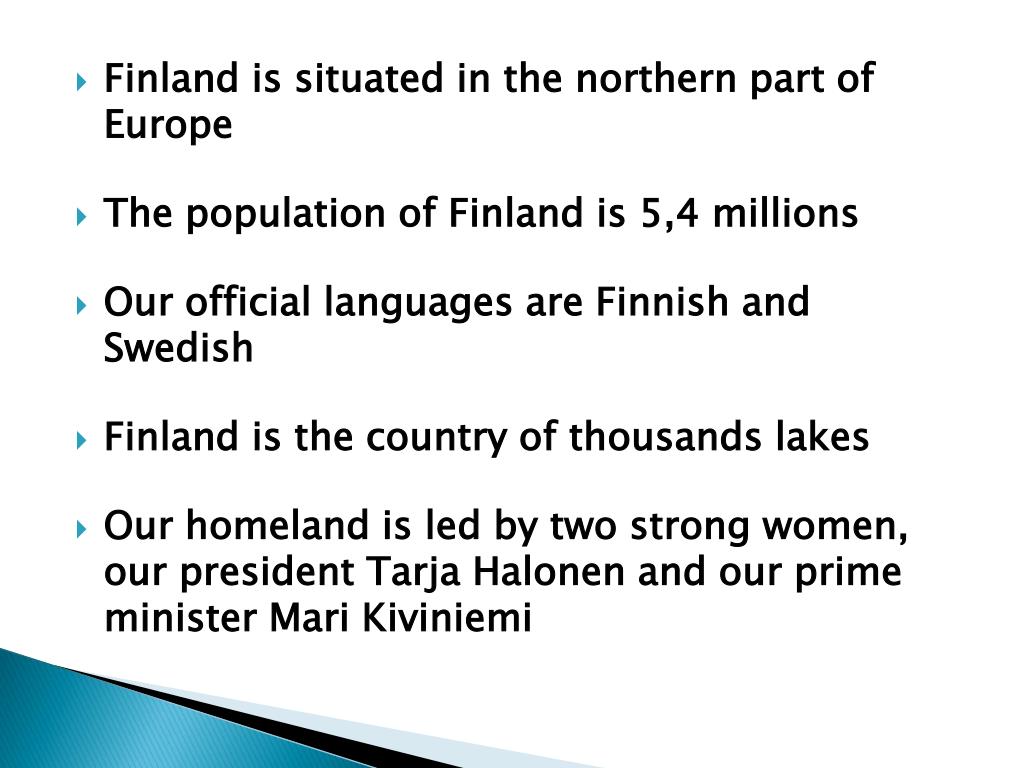 Finland is situated in the northern part of Europe

The population of Finland is 5,4 millions

Our official languages are Finnish and Swedish

Finland is the country of thousands lakes

Our homeland is led by two strong women, our president Tarja Halonen and our prime minister Mari Kiviniemi